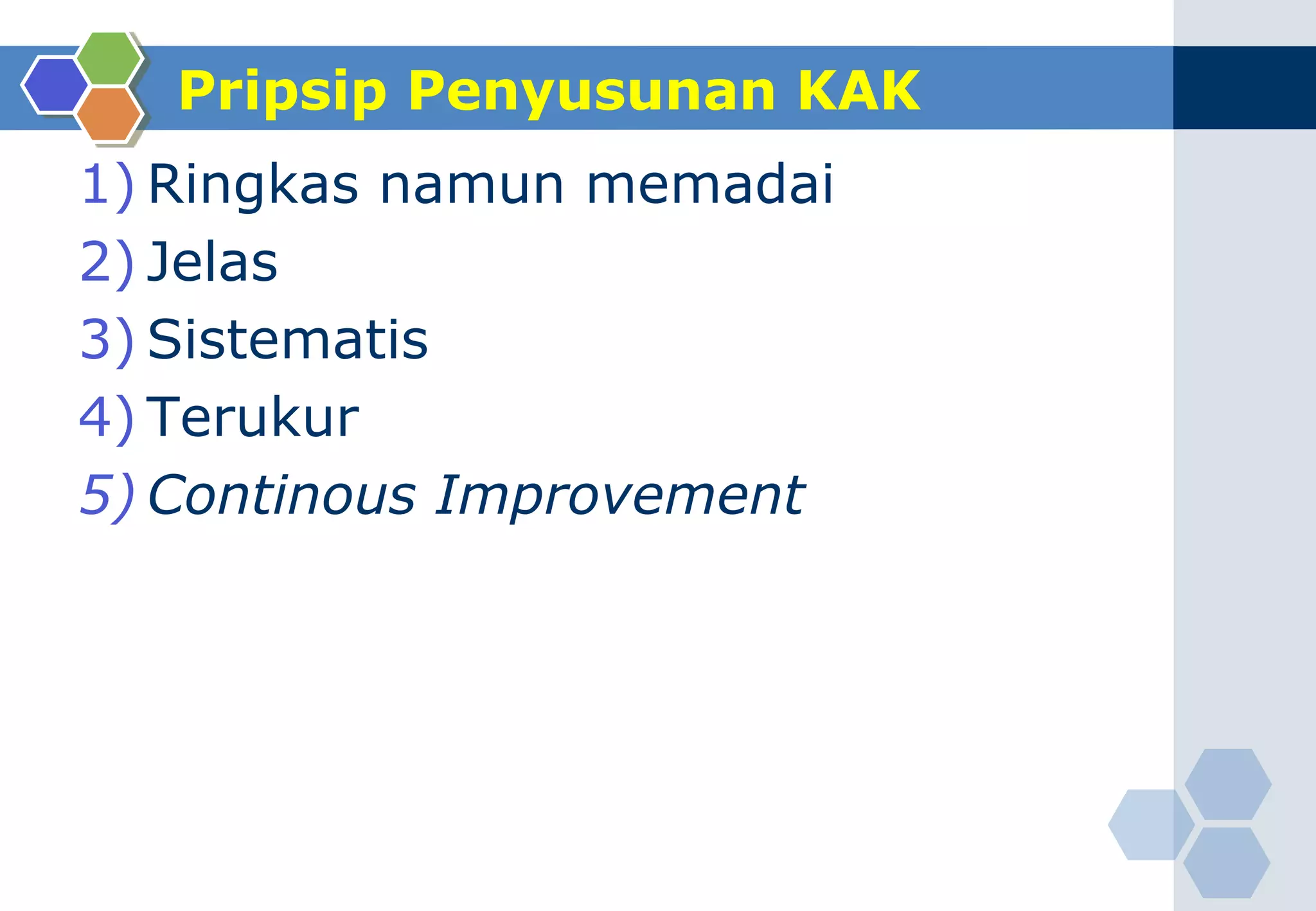 Pripsip Penyusunan KAK

1) Ringkas namun memadai
2) Jelas
3) Sistematis
4) Terukur
5) Continous Improvement